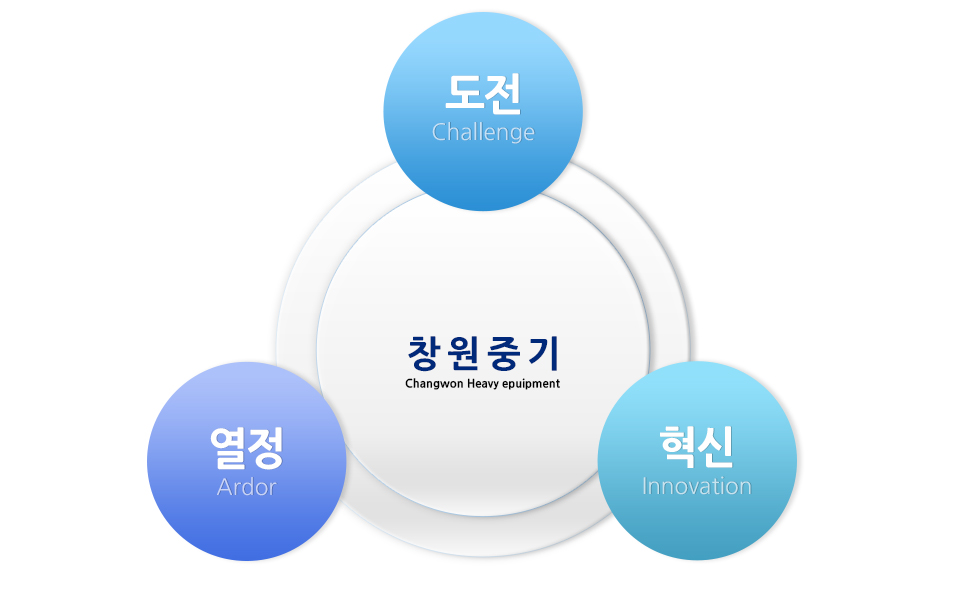 도전
Challenge

창원중기
Changwon Heavy epuipment

열정
Ardor

혁신
Innovation